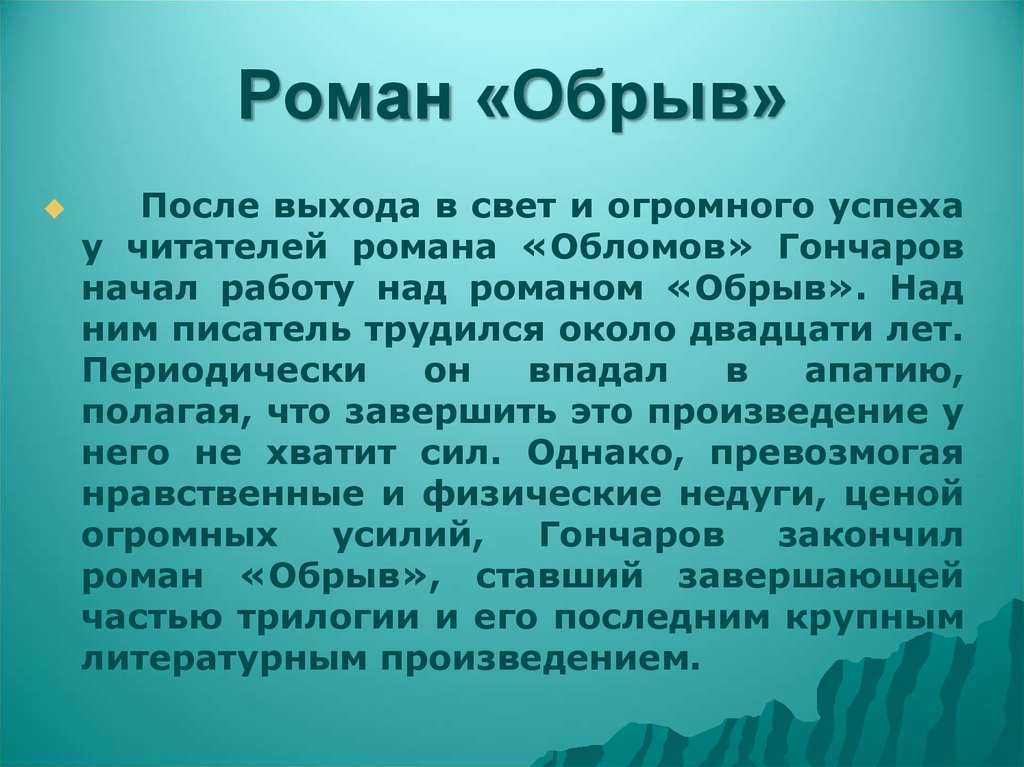 Роман «Обрыв»

После выхода в свет и огромного успеха у читателей романа «Обломов» Гончаров начал работу над романом «Обрыв». Над ним писатель трудился около двадцати лет. Периодически он впадал в апатию, полагая, что завершить это произведение у него не хватит сил. Однако, превозмогая нравственные и физические недуги, ценой огромных усилий, Гончаров закончил роман «Обрыв», ставший завершающей частью трилогии и его последним крупным литературным произведением.